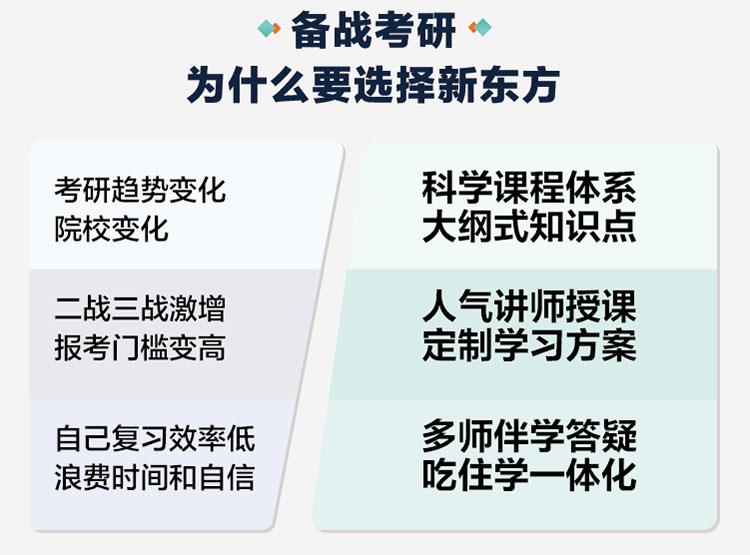 备战考研
为什么要选择新东方

考研趋势变化
院校变化

二战三战激增
报考门槛变高

自己复习效率低
浪费时间和自信

科学课程体系
大纲式知识点

人气讲师授课
定制学习方案

多师伴学答疑
吃住学一体化